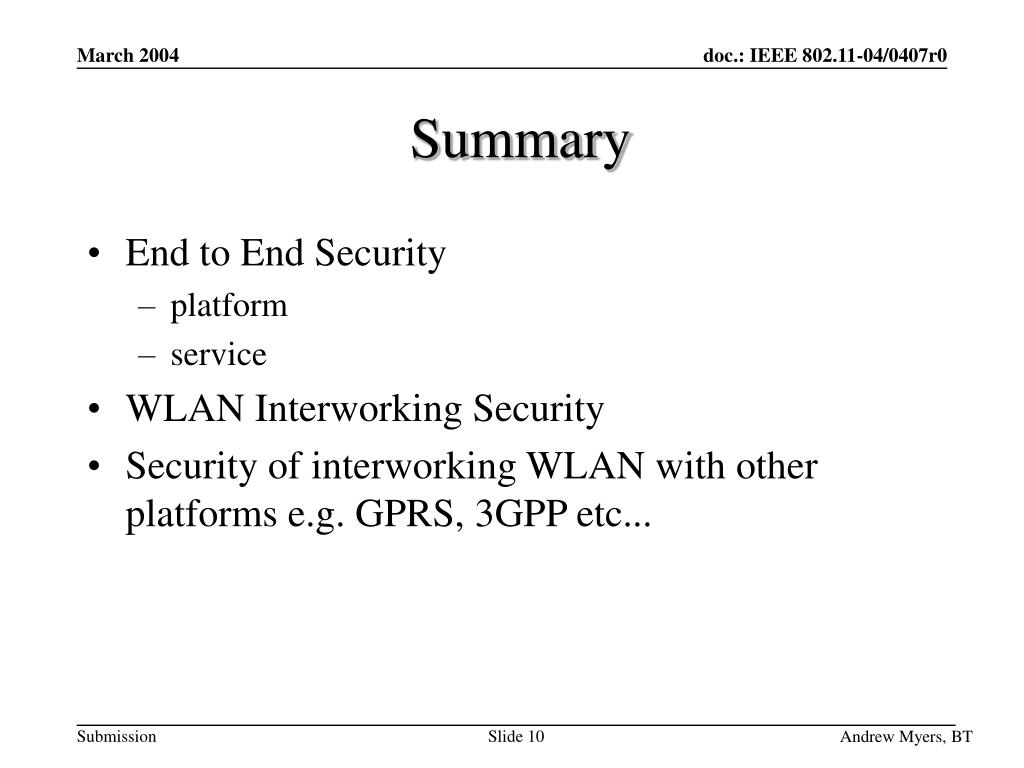 March 2004

doc.: IEEE 802.11-04/0407r0

Summary

• End to End Security
– platform
– service
• WLAN Interworking Security
• Security of interworking WLAN with other platforms e.g. GPRS, 3GPP etc...

Submission

Slide 10

Andrew Myers, BT